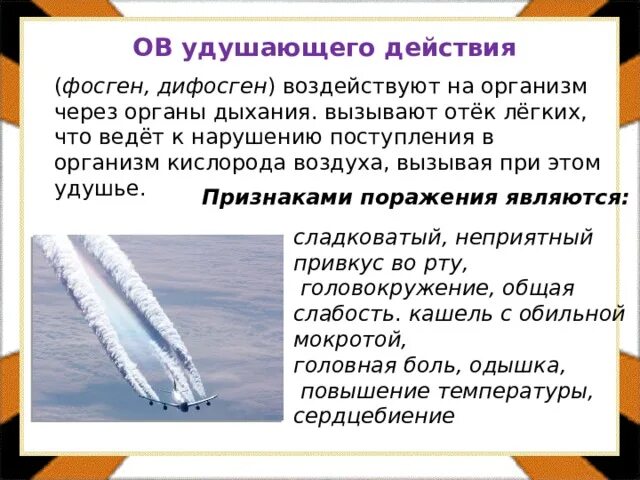 ОВ удушающего действия

(фосген, дифосген) воздействуют на организм через органы дыхания. вызывают отёк лёгких, что ведёт к нарушению поступления в организм кислорода воздуха, вызывая при этом удушье.

Признаками поражения являются:

сладковатый, неприятный привкус во рту,
головокружение, общая слабость. кашель с обильной мокротой,
головная боль, одышка,
повышение температуры, сердцебиение